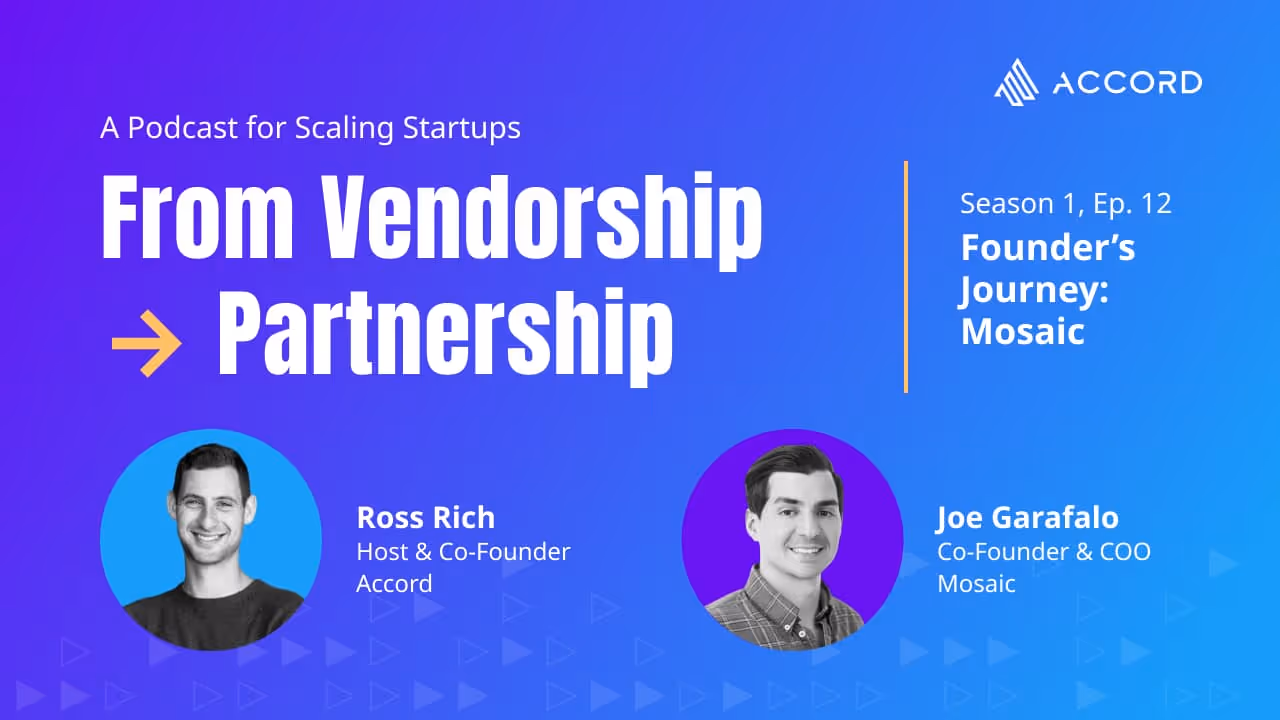 ACCORD

A Podcast for Scaling Startups

From Vendorship → Partnership

Season 1, Ep. 12

Founder's Journey: Mosaic

Ross Rich
Host & Co-Founder
Accord

Joe Garafalo
Co-Founder & COO
Mosaic